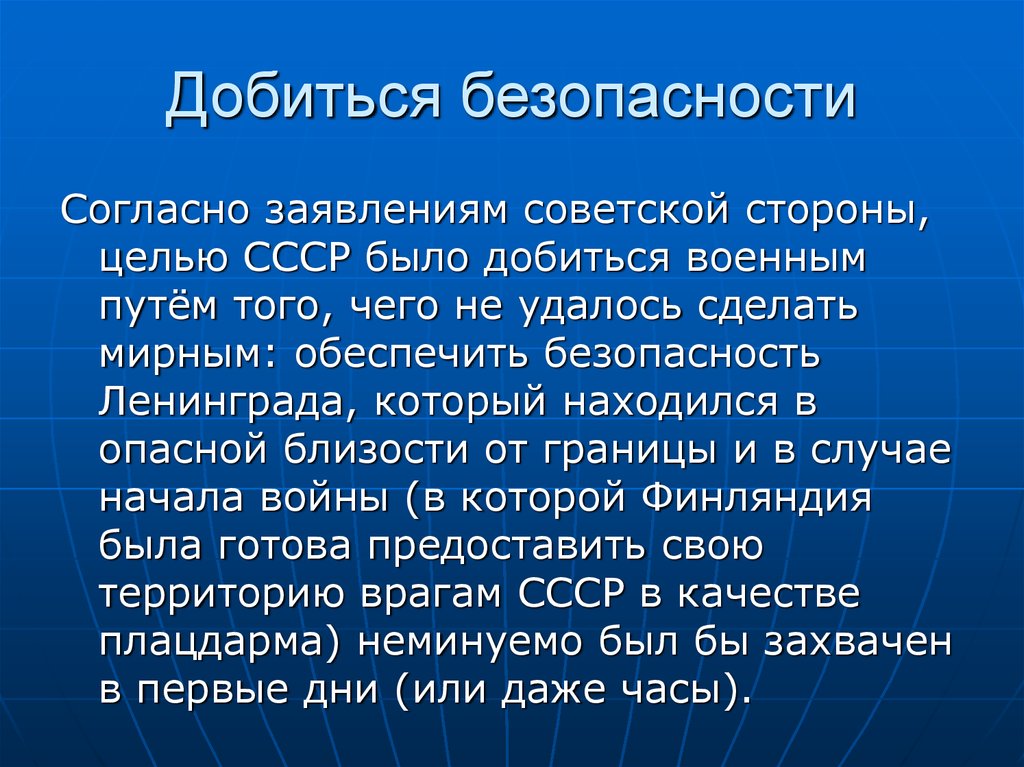 Добиться безопасности

Согласно заявлениям советской стороны, целью СССР было добиться военным путём того, чего не удалось сделать мирным: обеспечить безопасность Ленинграда, который находился в опасной близости от границы и в случае начала войны (в которой Финляндия была готова предоставить свою территорию врагам СССР в качестве плацдарма) неминуемо был бы захвачен в первые дни (или даже часы).